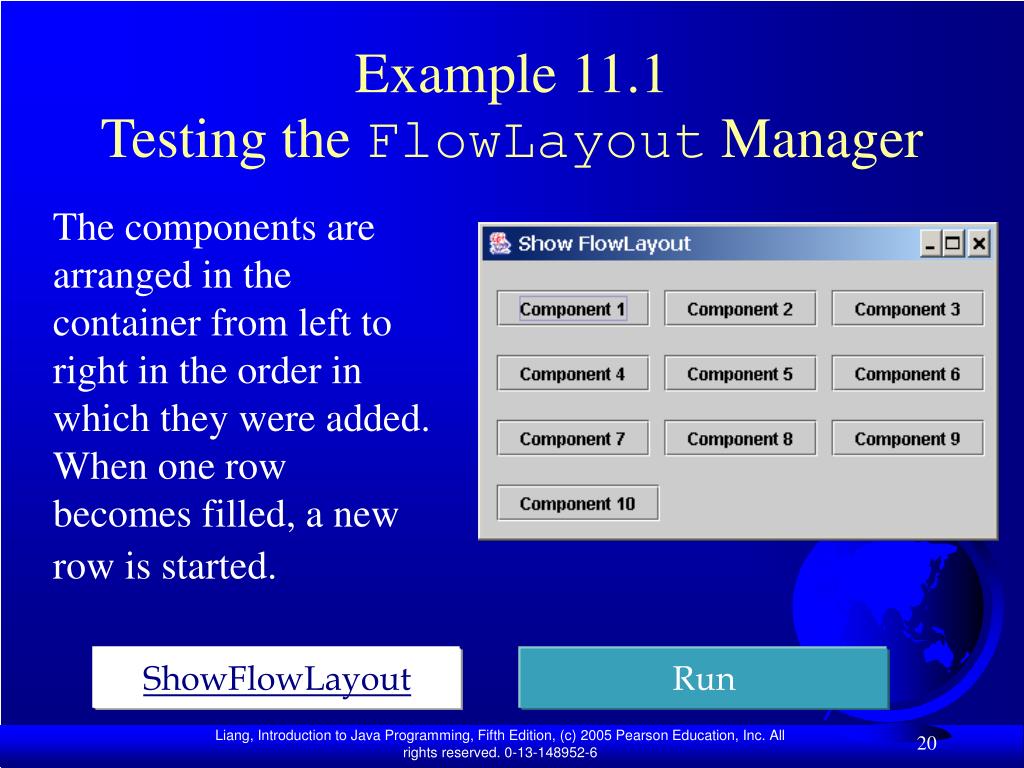 Example 11.1
Testing the FlowLayout Manager

The components are arranged in the container from left to right in the order in which they were added. When one row becomes filled, a new row is started.

Show FlowLayout

Component 1 Component 2 Component 3
Component 4 Component 5 Component 6
Component 7 Component 8 Component 9
Component 10

ShowFlowLayout

Run

Liang, Introduction to Java Programming, Fifth Edition, (c) 2005 Pearson Education, Inc. All rights reserved. 0-13-148952-6

20